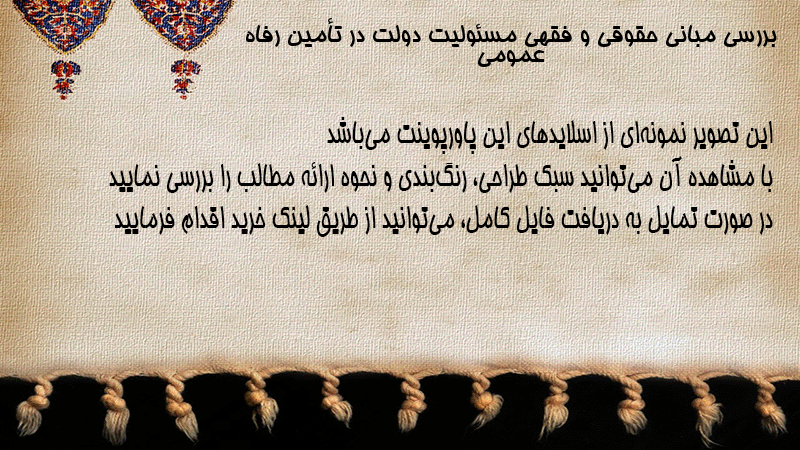 بررسی مبانی حقوقی و فقهی مسئولیت دولت در تأمین رفاه عمومی

این تصویر نمونه‌ای از اسلایدهای این پاورپوینت می‌باشد
با مشاهده آن می‌توانید سبک طراحی، رنگ‌بندی و نحوه ارائه مطالب را بررسی نمایید
در صورت تمایل به دریافت فایل کامل، می‌توانید از طریق لینک خرید اقدام فرمایید